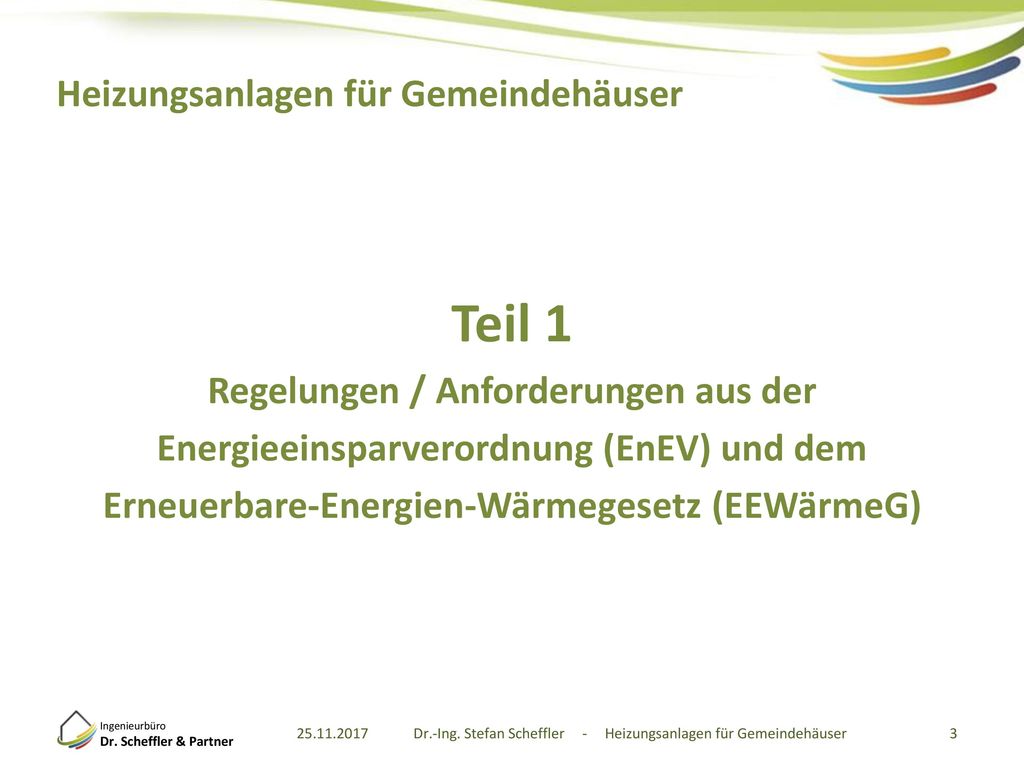 Heizungsanlagen für Gemeindehäuser

Teil 1

Regelungen / Anforderungen aus der Energieeinsparverordnung (EnEV) und dem Erneuerbare-Energien-Wärmegesetz (EEWärmeG)

Ingenieurbüro
Dr. Scheffler & Partner

25.11.2017 Dr.-Ing. Stefan Scheffler - Heizungsanlagen für Gemeindehäuser 3